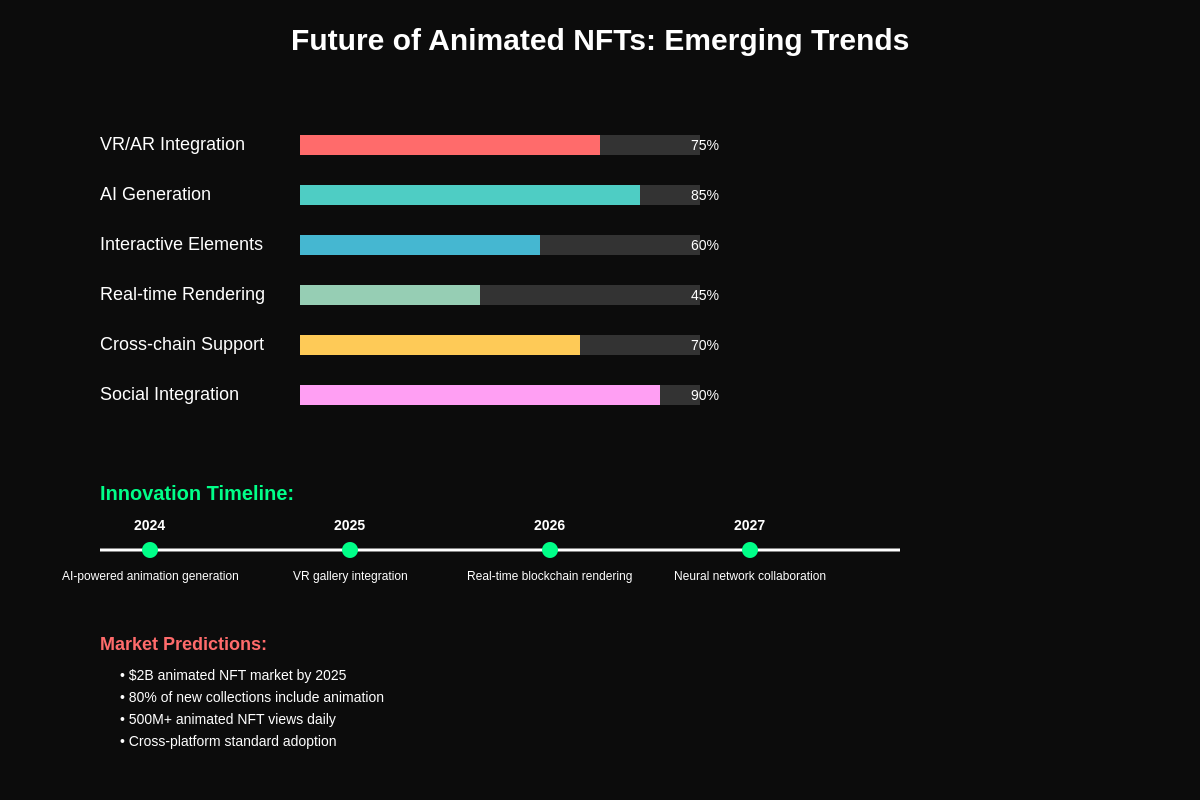 Future of Animated NFTs: Emerging Trends

VR/AR Integration 75%

AI Generation 85%

Interactive Elements 60%

Real-time Rendering 45%

Cross-chain Support 70%

Social Integration 90%

Innovation Timeline:

2024
AI-powered animation generation

2025
VR gallery integration

2026
Real-time blockchain rendering

2027
Neural network collaboration

Market Predictions:

• \$2B animated NFT market by 2025
• 80% of new collections include animation
• 500M+ animated NFT views daily
• Cross-platform standard adoption